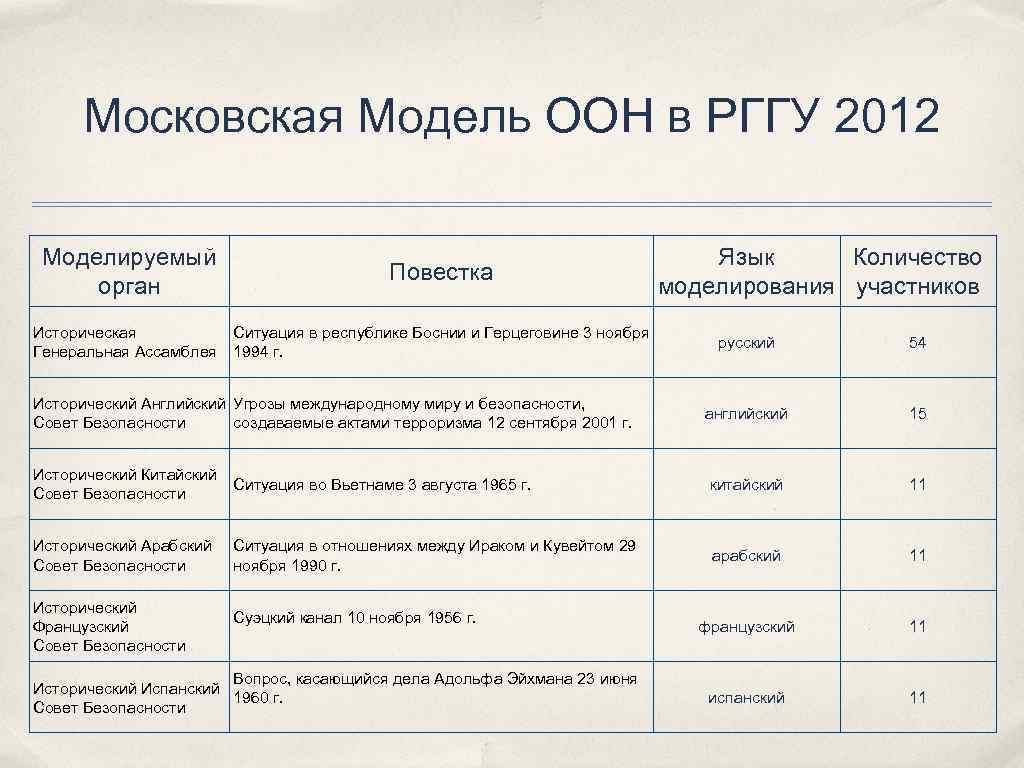 Московская Модель ООН в РГГУ 2012

| Моделируемый орган | Повестка | Язык моделирования | Количество участников |
|---|---|---|---|
| Историческая Генеральная Ассамблея | Ситуация в республике Боснии и Герцеговине 3 ноября 1994 г. | русский | 54 |
| Исторический Английский Совет Безопасности | Угрозы международному миру и безопасности, создаваемые актами терроризма 12 сентября 2001 г. | английский | 15 |
| Исторический Китайский Совет Безопасности | Ситуация во Вьетнаме 3 августа 1965 г. | китайский | 11 |
| Исторический Арабский Совет Безопасности | Ситуация в отношениях между Ираком и Кувейтом 29 ноября 1990 г. | арабский | 11 |
| Исторический Французский Совет Безопасности | Суэцкий канал 10 ноября 1956 г. | французский | 11 |
| Исторический Испанский Совет Безопасности | Вопрос, касающийся дела Адольфа Эйхмана 23 июня 1960 г. | испанский | 11 |